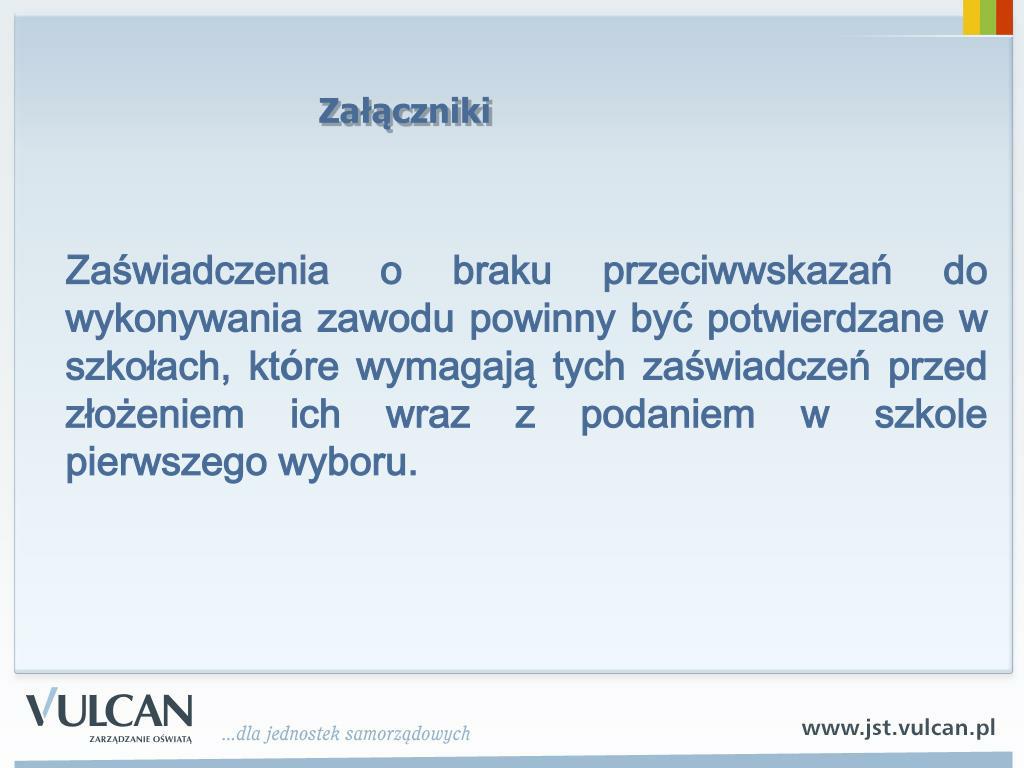 Załączniki

Zaświadczenia o braku przeciwwskazań do wykonywania zawodu powinny być potwierdzane w szkołach, które wymagają tych zaświadczeń przed złożeniem ich wraz z podaniem w szkole pierwszego wyboru.

VULCAN
ZARZĄDZANIE OŚWIATĄ
...dla jednostek samorządowych
www.jst.vulcan.pl